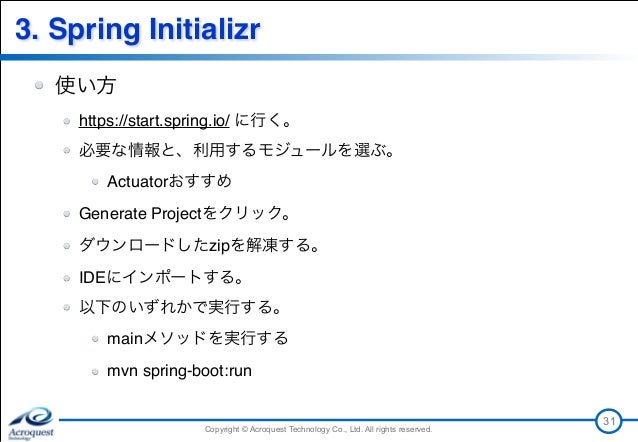 3. Spring Initializr

使い方

https://start.spring.io/ に行く。

必要な情報と、利用するモジュールを選ぶ。

Actuatorおすすめ

Generate Projectをクリック。

ダウンロードしたzipを解凍する。

IDEにインポートする。

以下のいずれかで実行する。

mainメソッドを実行する

mvn spring-boot:run

Acroquest Technology

Copyright © Acroquest Technology Co., Ltd. All rights reserved.

31